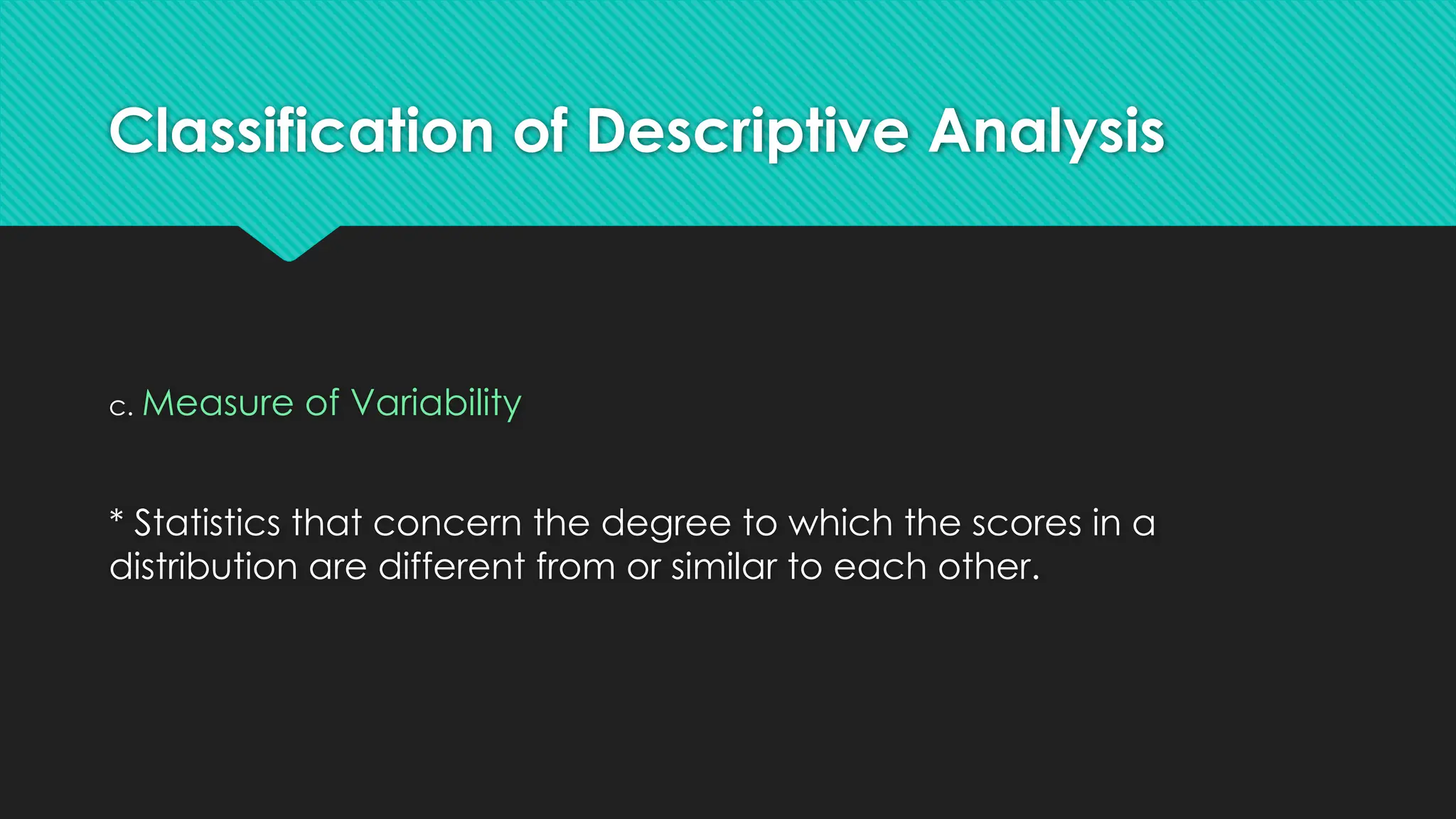 Classification of Descriptive Analysis

c. Measure of Variability

* Statistics that concern the degree to which the scores in a distribution are different from or similar to each other.